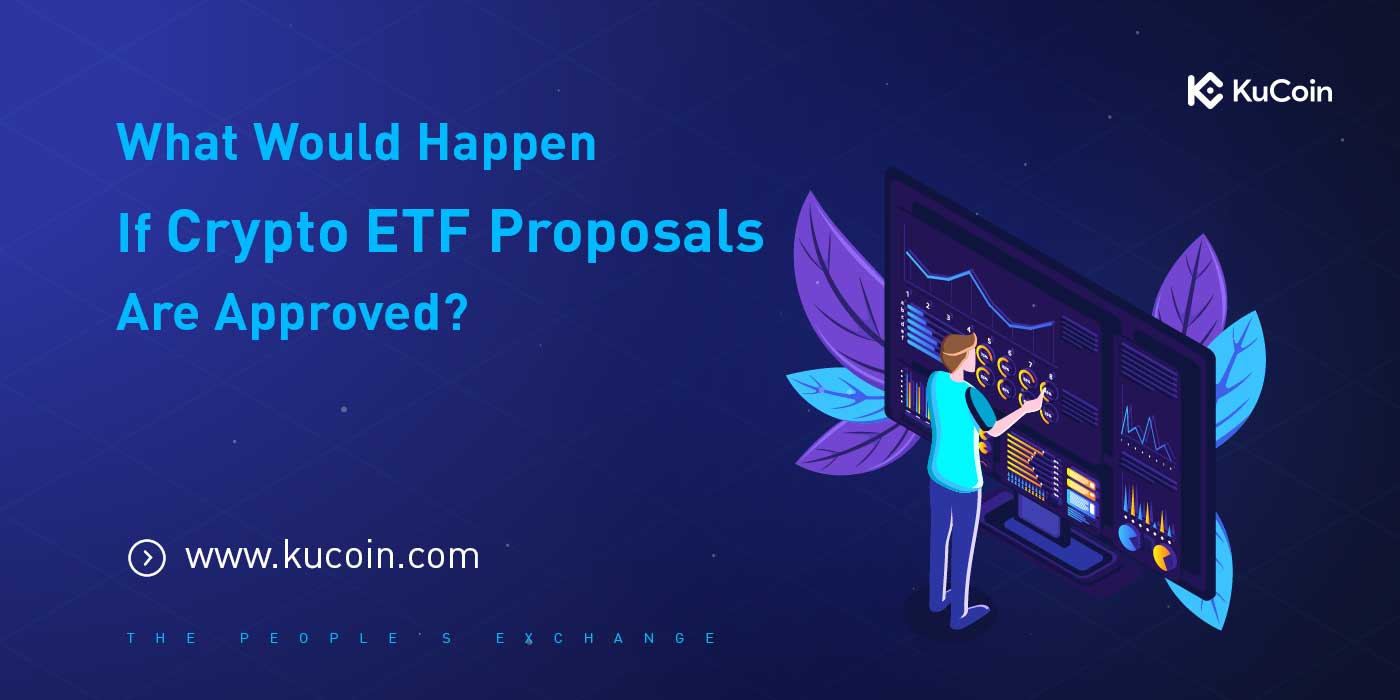 KuCoin

What Would Happen
If Crypto ETF Proposals
Are Approved?

www.kucoin.com

THE PEOPLE'S EXCHANGE